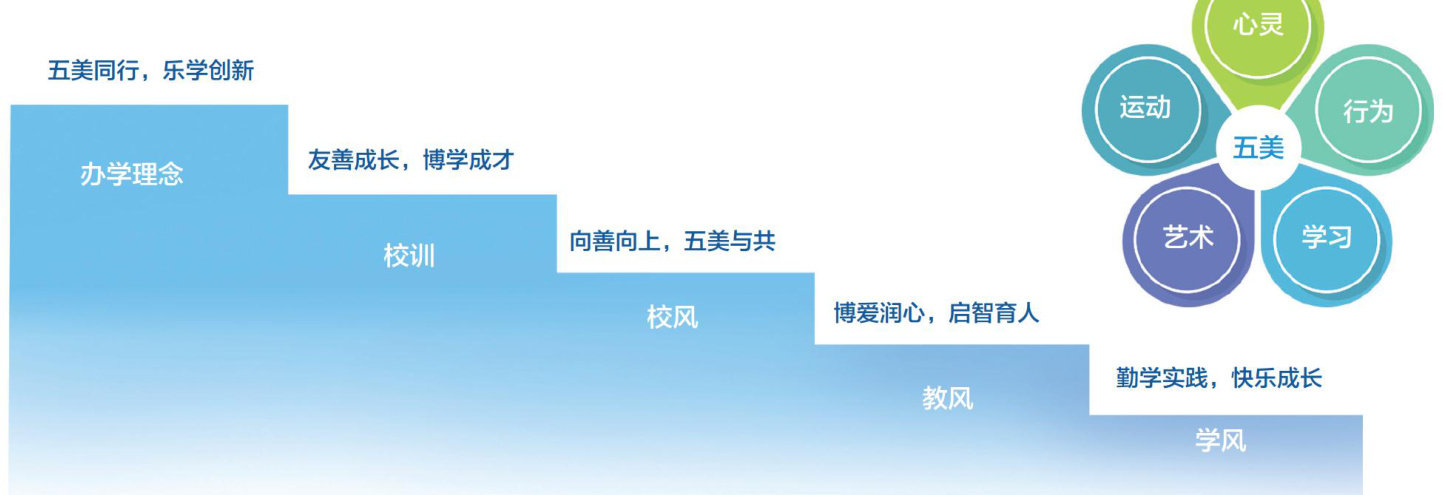 五美同行，乐学创新

办学理念

友善成长，博学成才

校训

向善向上，五美与共

校风

博爱润心，启智育人

教风

勤学实践，快乐成长

学风

心灵

运动

行为

五美

艺术

学习